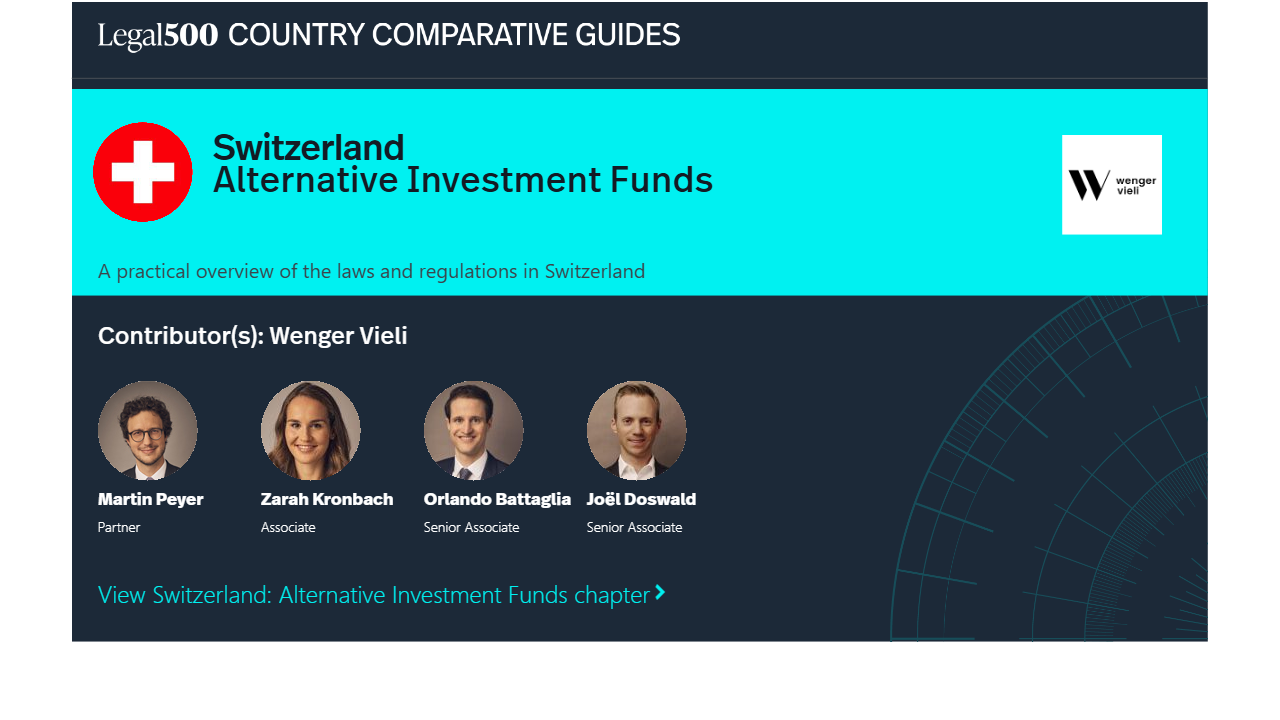 Legal500 COUNTRY COMPARATIVE GUIDES

Switzerland
Alternative Investment Funds

wenger vieli

A practical overview of the laws and regulations in Switzerland

Contributor(s): Wenger Vieli

Martin Peyer
Partner

Zarah Kronbach
Associate

Orlando Battaglia
Senior Associate

Joël Doswald
Senior Associate

View Switzerland: Alternative Investment Funds chapter